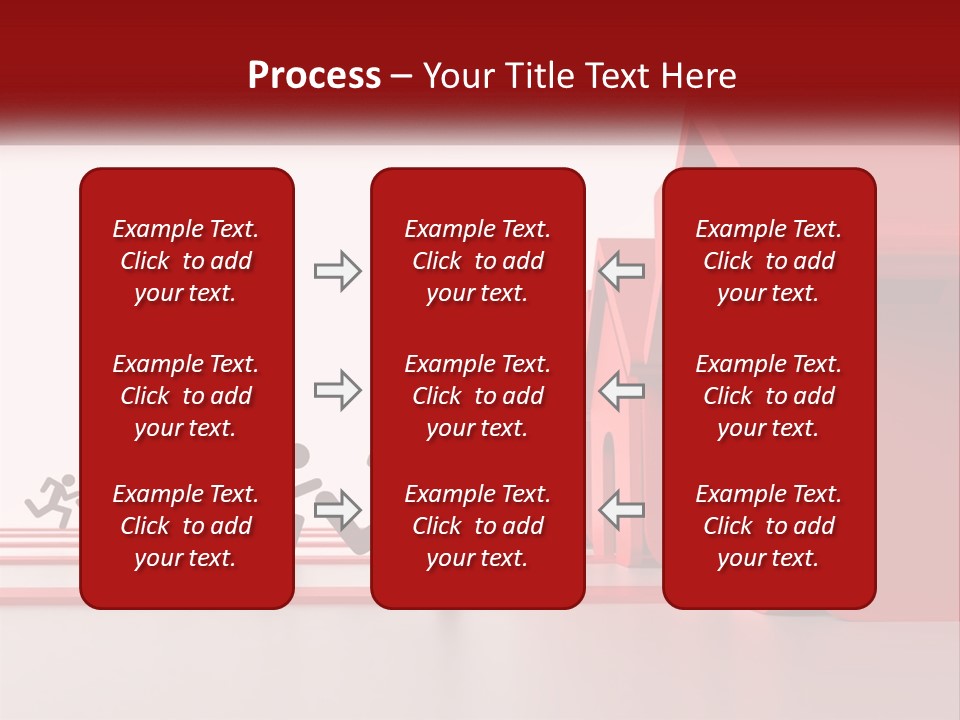 Process – Your Title Text Here

Example Text. Click to add your text.

Example Text. Click to add your text.

Example Text. Click to add your text.

Example Text. Click to add your text.

Example Text. Click to add your text.

Example Text. Click to add your text.

Example Text. Click to add your text.

Example Text. Click to add your text.

Example Text. Click to add your text.